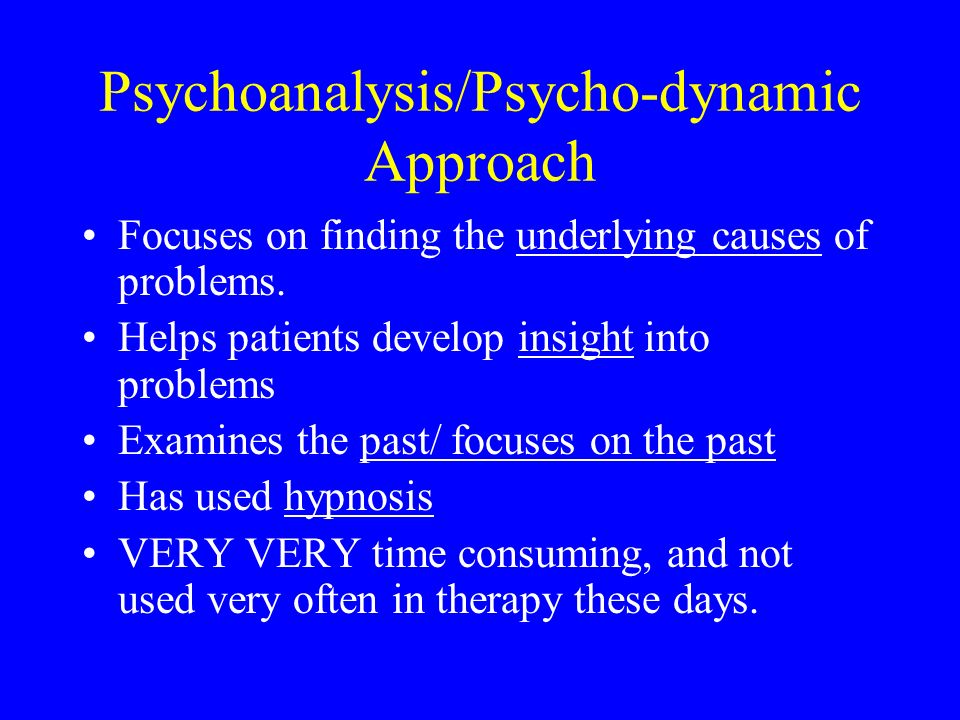 Psychoanalysis/Psycho-dynamic Approach

• Focuses on finding the underlying causes of problems.
• Helps patients develop insight into problems
• Examines the past/ focuses on the past
• Has used hypnosis
• VERY VERY time consuming, and not used very often in therapy these days.